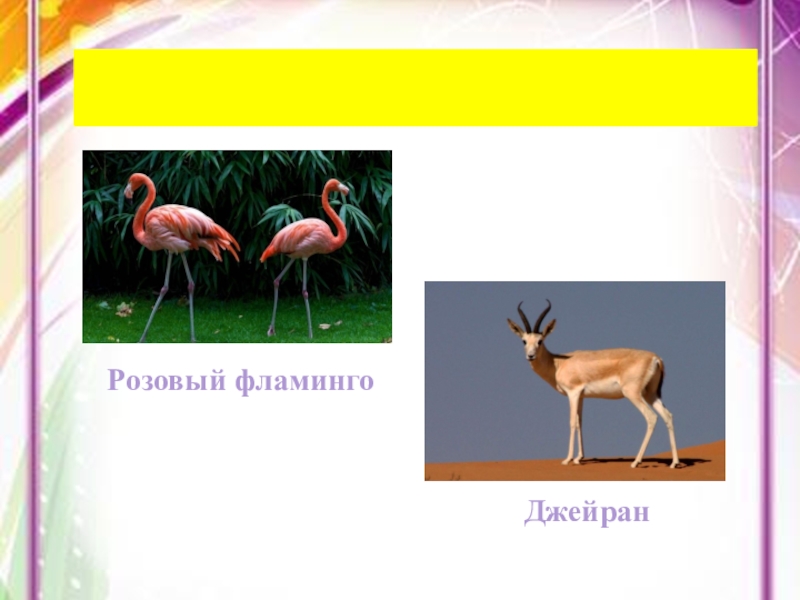 Розовый фламинго

Джейран